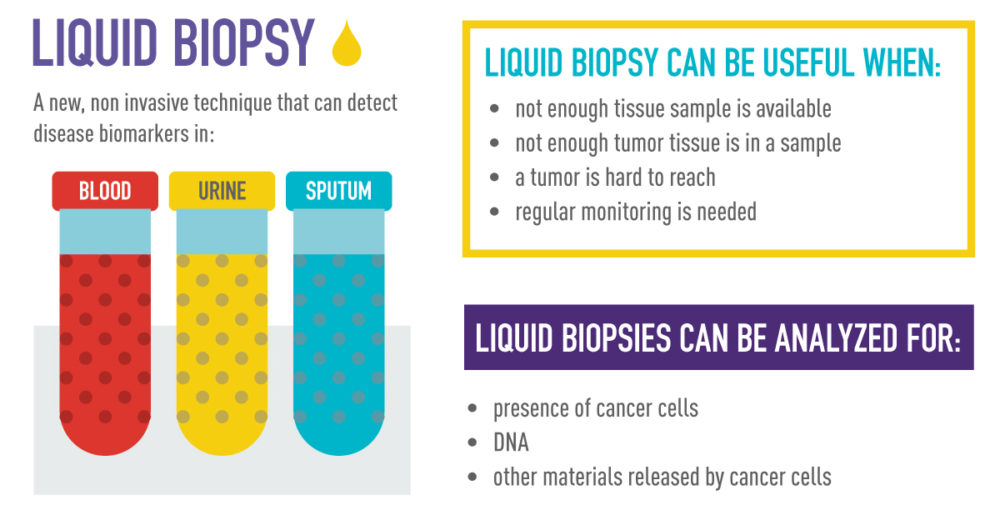 LIQUID BIOPSY

A new, non invasive technique that can detect disease biomarkers in:

BLOOD
URINE
SPUTUM

LIQUID BIOPSY CAN BE USEFUL WHEN:
- not enough tissue sample is available
- not enough tumor tissue is in a sample
- a tumor is hard to reach
- regular monitoring is needed

LIQUID BIOPSIES CAN BE ANALYZED FOR:
- presence of cancer cells
- DNA
- other materials released by cancer cells